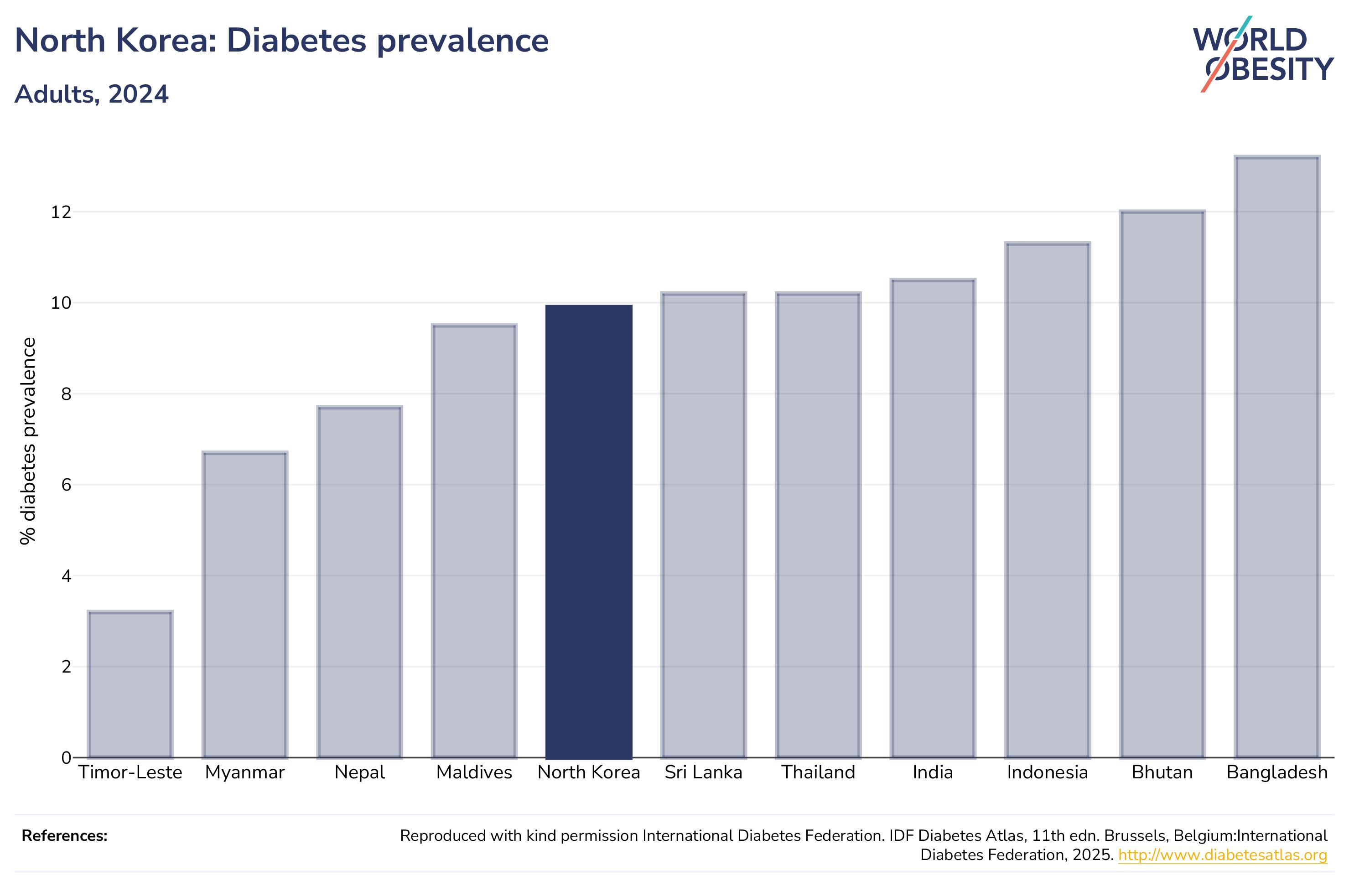 North Korea: Diabetes prevalence

Adults, 2024

WORLD OBESITY

% diabetes prevalence

12
10
8
6
4
2
0

Timor-Leste
Myanmar
Nepal
Maldives
North Korea
Sri Lanka
Thailand
India
Indonesia
Bhutan
Bangladesh

References:

Reproduced with kind permission International Diabetes Federation. IDF Diabetes Atlas, 11th edn. Brussels, Belgium:International Diabetes Federation, 2025. http://www.diabetesatlas.org